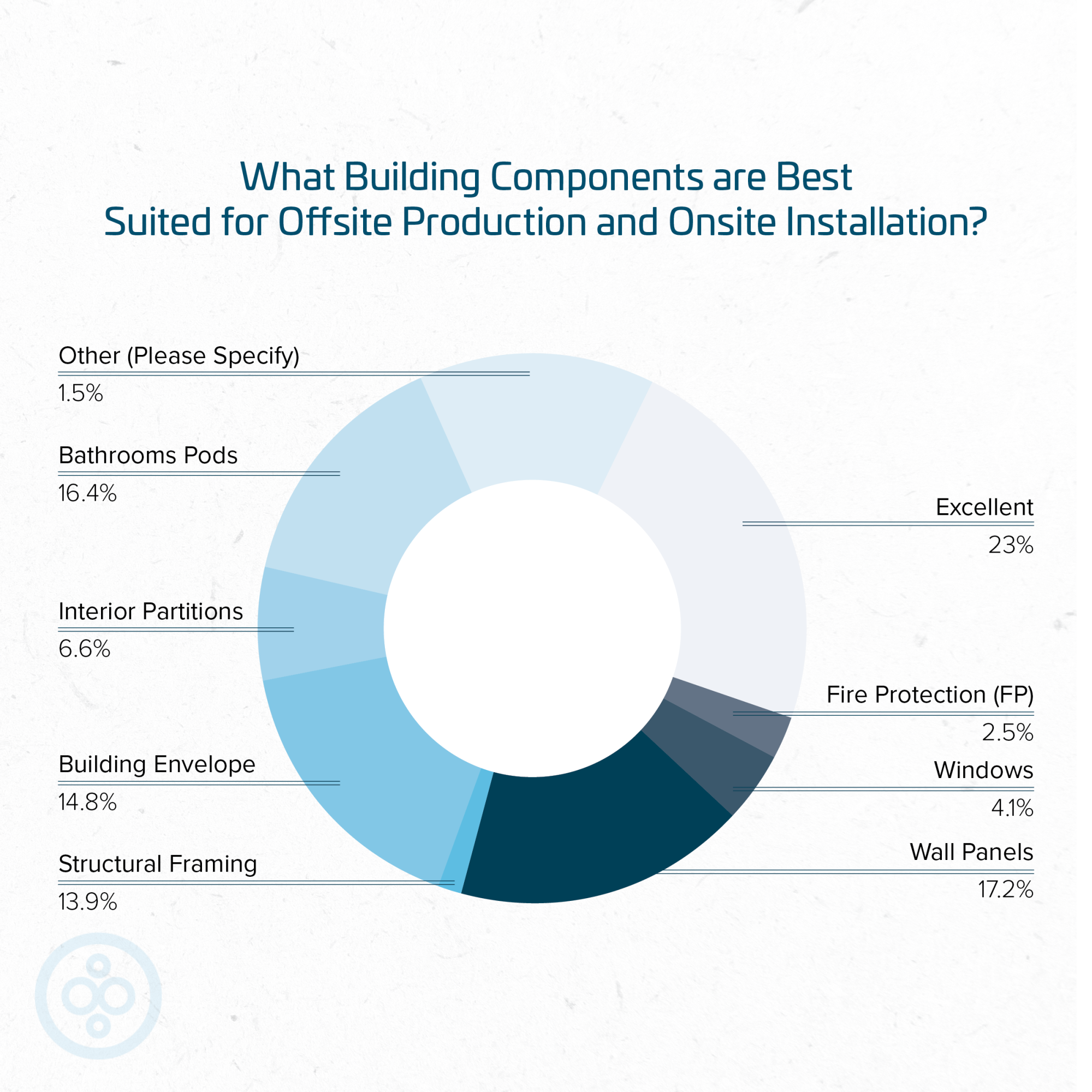 What Building Components are Best Suited for Offsite Production and Onsite Installation?

Other (Please Specify)
1.5%

Bathrooms Pods
16.4%

Interior Partitions
6.6%

Building Envelope
14.8%

Structural Framing
13.9%

Excellent
23%

Fire Protection (FP)
2.5%

Windows
4.1%

Wall Panels
17.2%